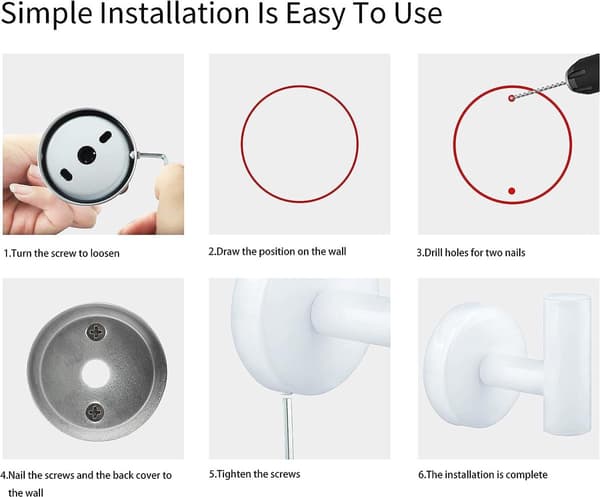 Simple Installation Is Easy To Use

1.Turn the screw to loosen

2.Draw the position on the wall

3.Drill holes for two nails

4.Nail the screws and the back cover to the wall

5.Tighten the screws

6.The installation is complete